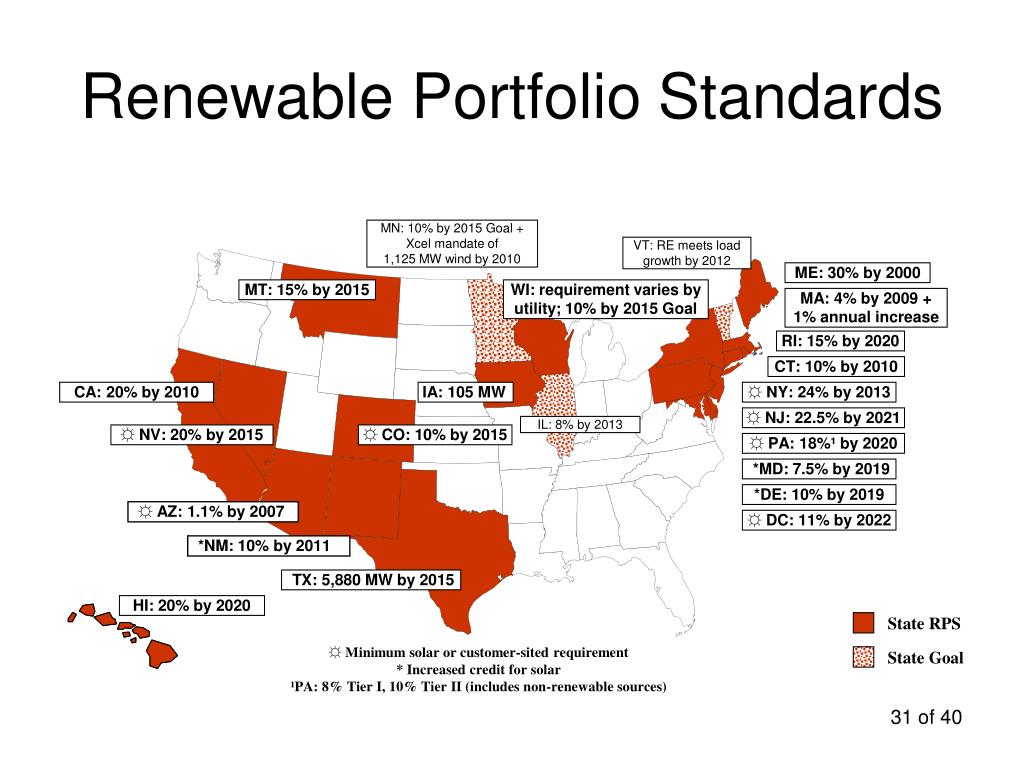 Renewable Portfolio Standards

MN: 10% by 2015 Goal + Xcel mandate of 1,125 MW wind by 2010

VT: RE meets load growth by 2012

ME: 30% by 2000

MT: 15% by 2015

WI: requirement varies by utility; 10% by 2015 Goal

MA: 4% by 2009 + 1% annual increase

RI: 15% by 2020

CT: 10% by 2010

CA: 20% by 2010

IA: 105 MW

☼ NY: 24% by 2013

IL: 8% by 2013

☼ NJ: 22.5% by 2021

☼ NV: 20% by 2015

☼ CO: 10% by 2015

☼ PA: 18%¹ by 2020

*MD: 7.5% by 2019

*DE: 10% by 2019

☼ AZ: 1.1% by 2007

☼ DC: 11% by 2022

*NM: 10% by 2011

TX: 5,880 MW by 2015

HI: 20% by 2020

State RPS

State Goal

☼ Minimum solar or customer-sited requirement
* Increased credit for solar
¹PA: 8% Tier I, 10% Tier II (includes non-renewable sources)

31 of 40